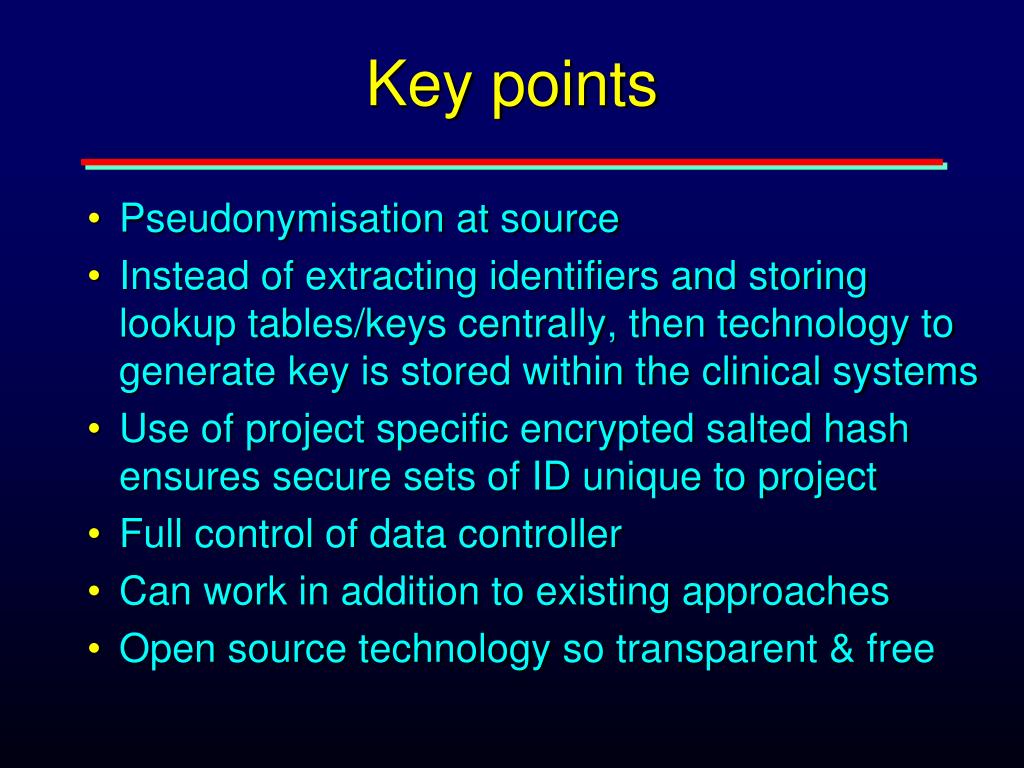 Key points

• Pseudonymisation at source
• Instead of extracting identifiers and storing lookup tables/keys centrally, then technology to generate key is stored within the clinical systems
• Use of project specific encrypted salted hash ensures secure sets of ID unique to project
• Full control of data controller
• Can work in addition to existing approaches
• Open source technology so transparent & free